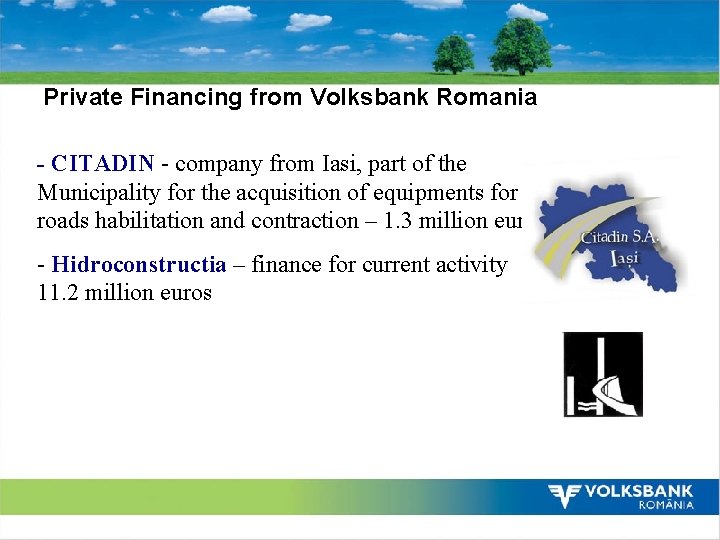 Private Financing from Volksbank Romania

- CITADIN - company from Iasi, part of the Municipality for the acquisition of equipments for roads habilitation and contraction – 1.3 million eur

- Hidroconstructia – finance for current activity 11.2 million euros

Citadin S.A. Iași

VOLKSBANK ROMÂNIA